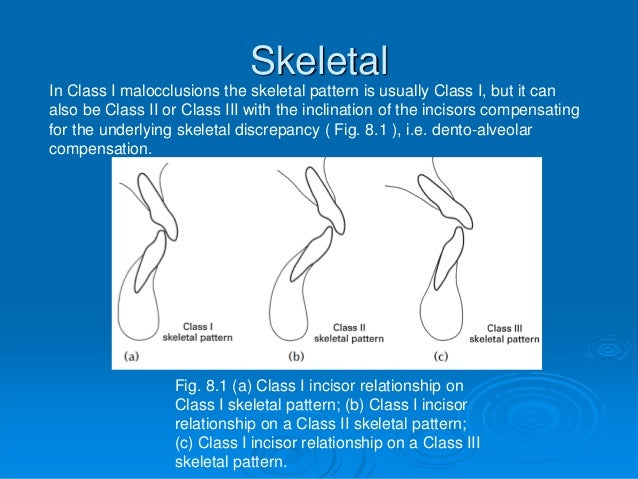 Skeletal

In Class I malocclusions the skeletal pattern is usually Class I, but it can also be Class II or Class III with the inclination of the incisors compensating for the underlying skeletal discrepancy ( Fig. 8.1 ), i.e. dento-alveolar compensation.

Class I skeletal pattern

(a)

Class II skeletal pattern

(b)

Class III skeletal pattern

(c)

Fig. 8.1 (a) Class I incisor relationship on Class I skeletal pattern; (b) Class I incisor relationship on a Class II skeletal pattern; (c) Class I incisor relationship on a Class III skeletal pattern.